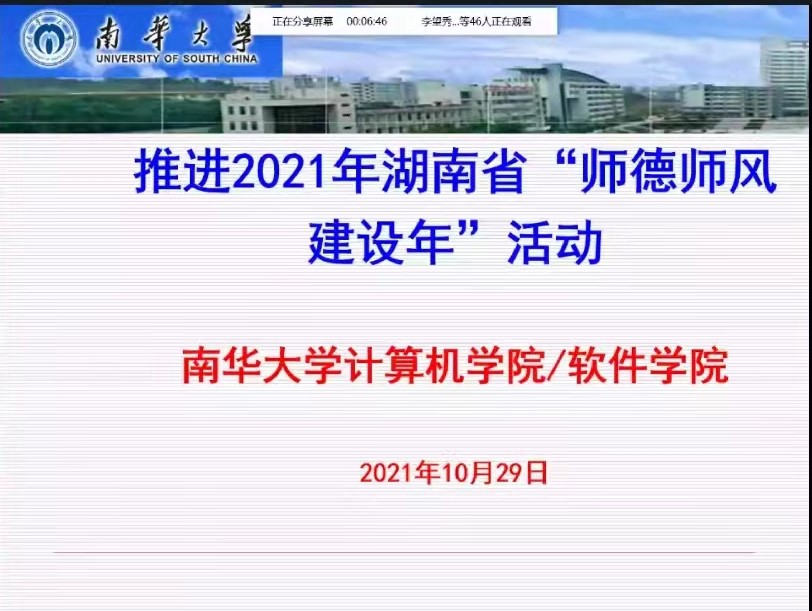 南華大學
UNIVERSITY OF SOUTH CHINA

正在分享屏幕 00:06:46 李望秀...等46人正在观看

推进2021年湖南省“师德师风建设年”活动

南华大学计算机学院/软件学院

2021年10月29日